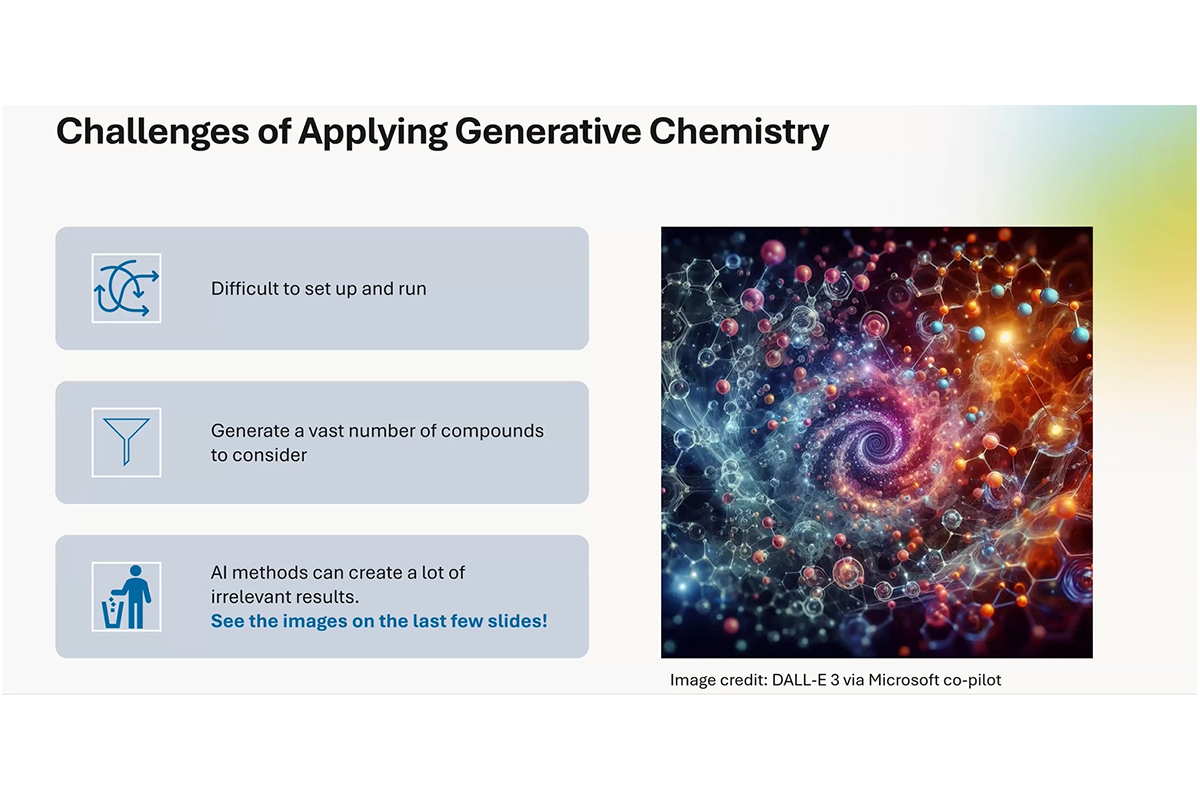 Challenges of Applying Generative Chemistry

Difficult to set up and run

Generate a vast number of compounds to consider

AI methods can create a lot of irrelevant results.
See the images on the last few slides!

Image credit: DALL-E 3 via Microsoft co-pilot